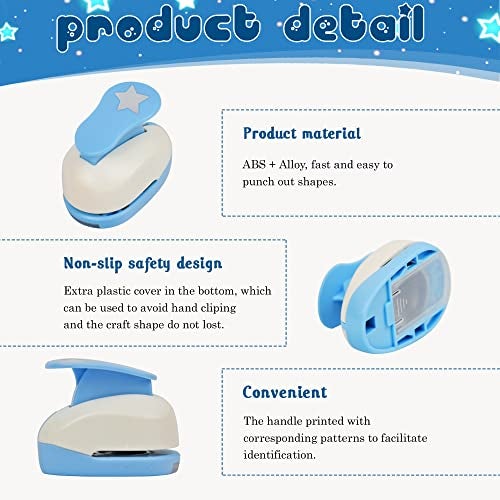 product detail

Product material

ABS + Alloy, fast and easy to punch out shapes.

Non-slip safety design

Extra plastic cover in the bottom, which can be used to avoid hand cliping and the craft shape do not lost.

Convenient

The handle printed with corresponding patterns to facilitate identification.